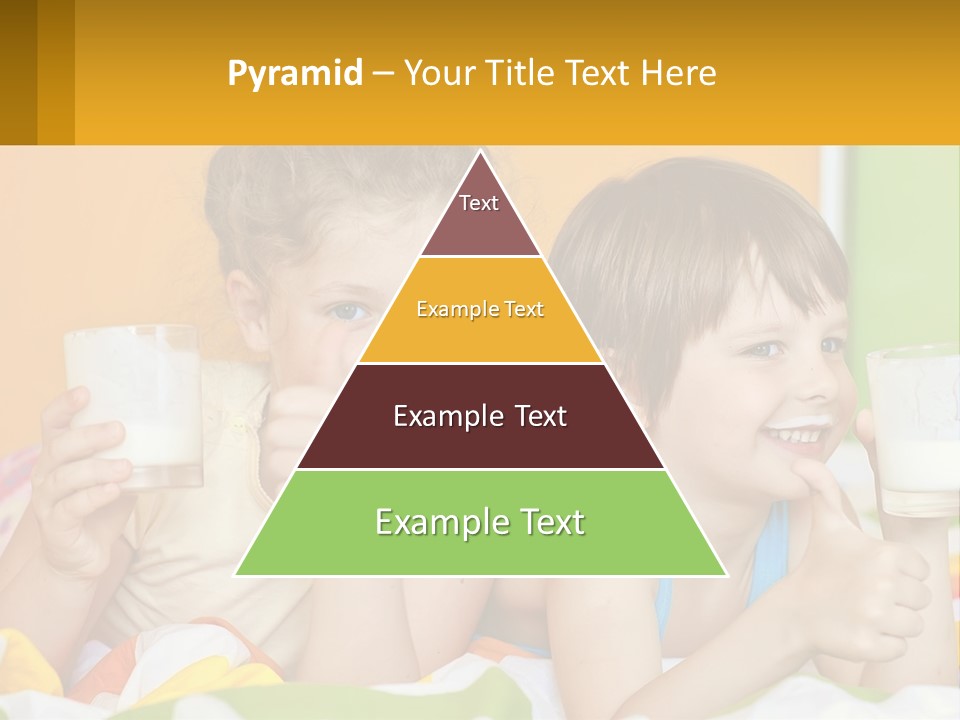 Pyramid – Your Title Text Here

Text

Example Text

Example Text

Example Text